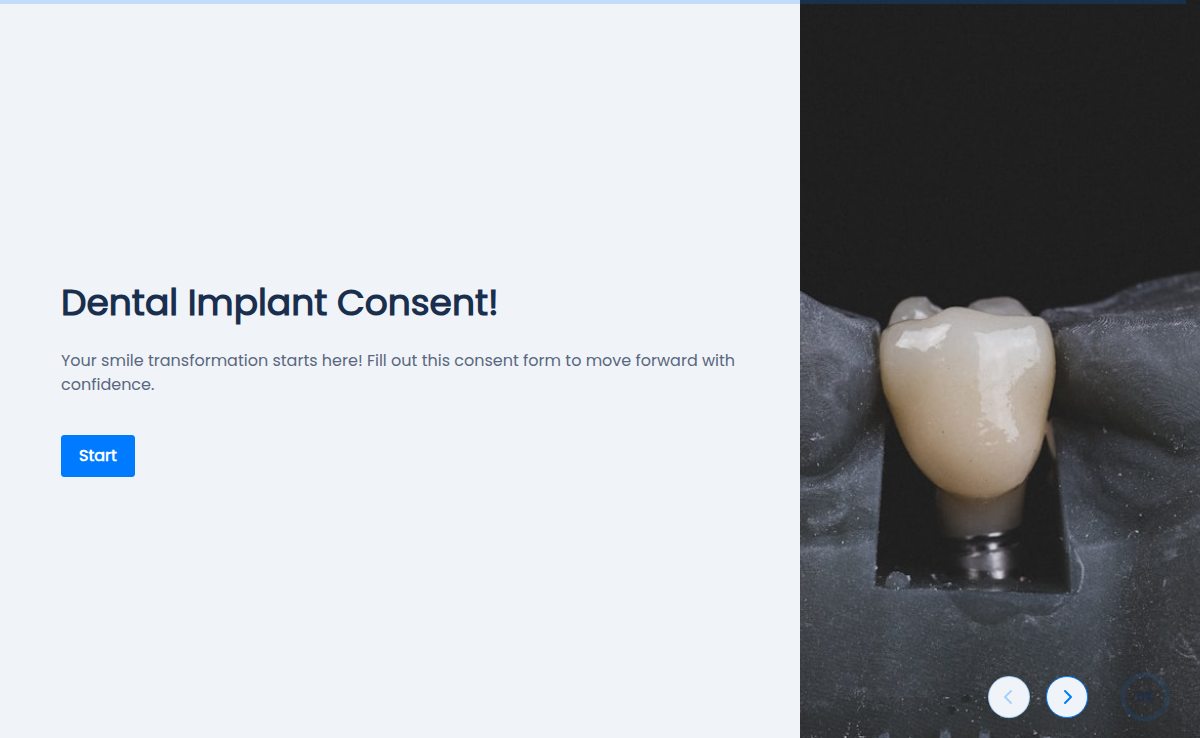 Dental Implant Consent!

Your smile transformation starts here! Fill out this consent form to move forward with confidence.

Start